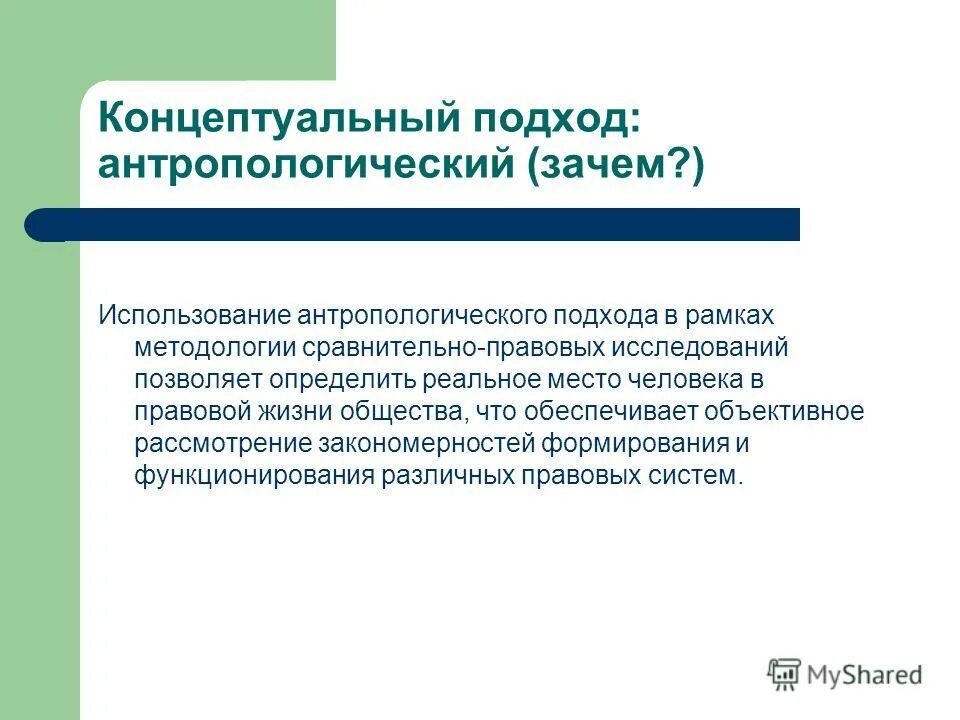 Концептуальный подход: антропологический (зачем?)

Использование антропологического подхода в рамках методологии сравнительно-правовых исследований позволяет определить реальное место человека в правовой жизни общества, что обеспечивает объективное рассмотрение закономерностей формирования и функционирования различных правовых систем.

MyShared